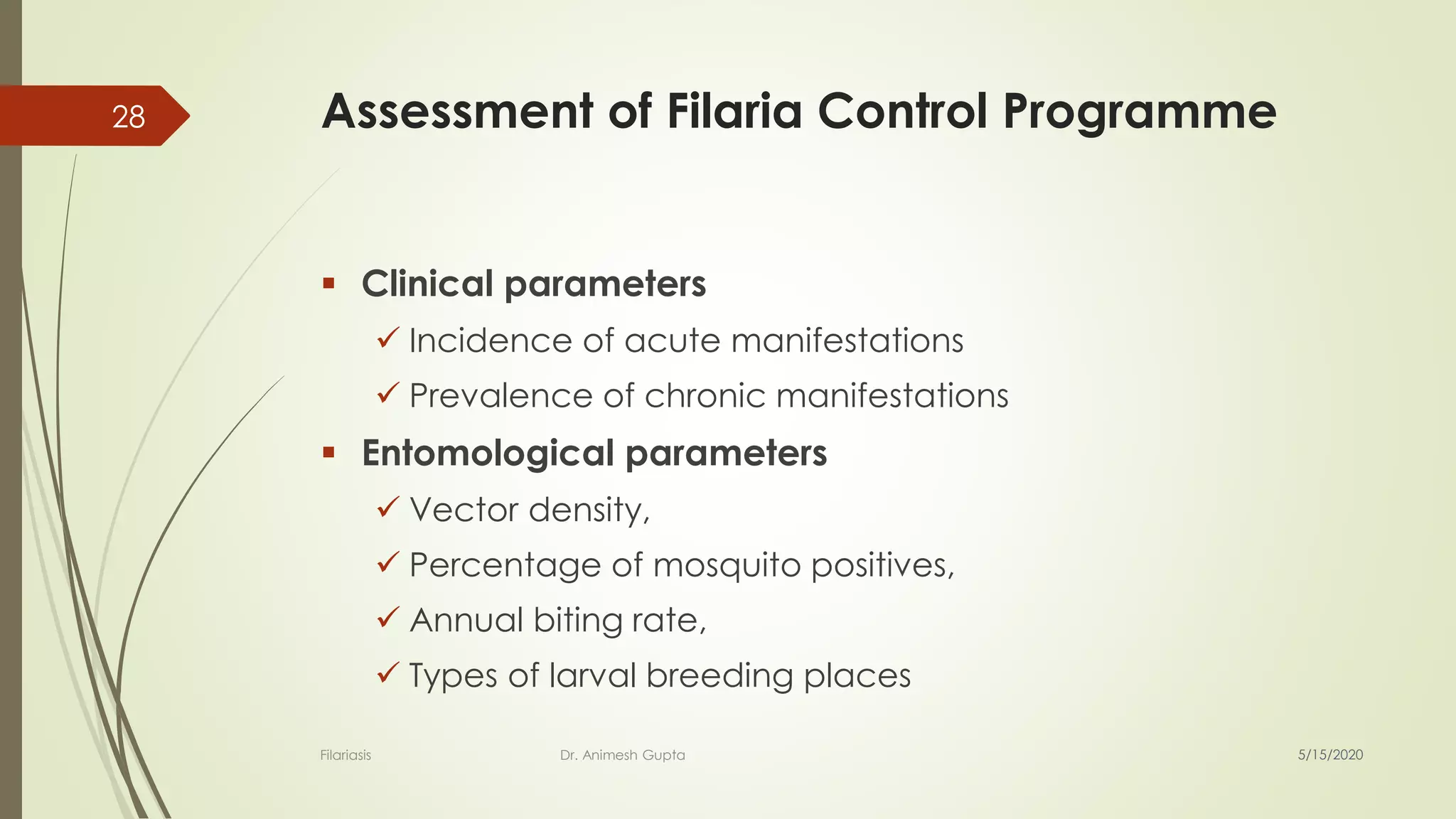 28

Assessment of Filaria Control Programme

▪ Clinical parameters
✓ Incidence of acute manifestations
✓ Prevalence of chronic manifestations
▪ Entomological parameters
✓ Vector density,
✓ Percentage of mosquito positives,
✓ Annual biting rate,
✓ Types of larval breeding places

Filariasis Dr. Animesh Gupta 5/15/2020